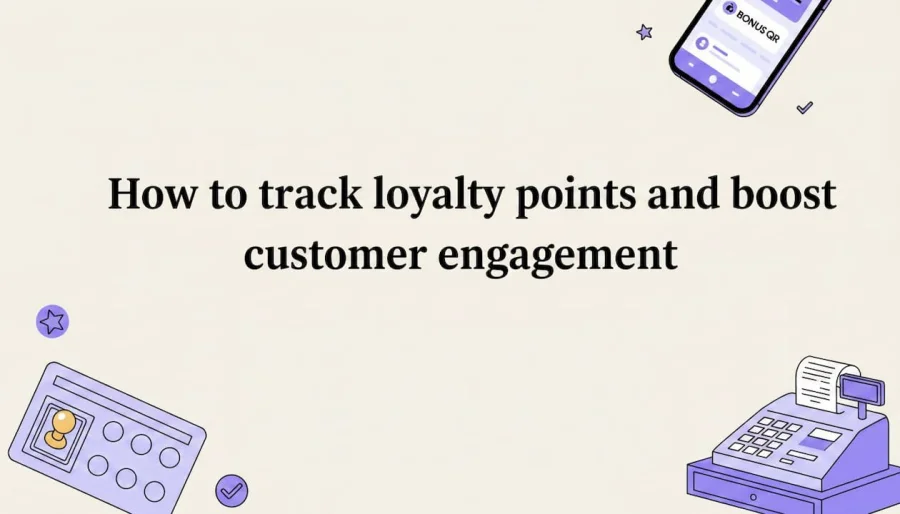 BONUS QR

How to track loyalty points and boost customer engagement